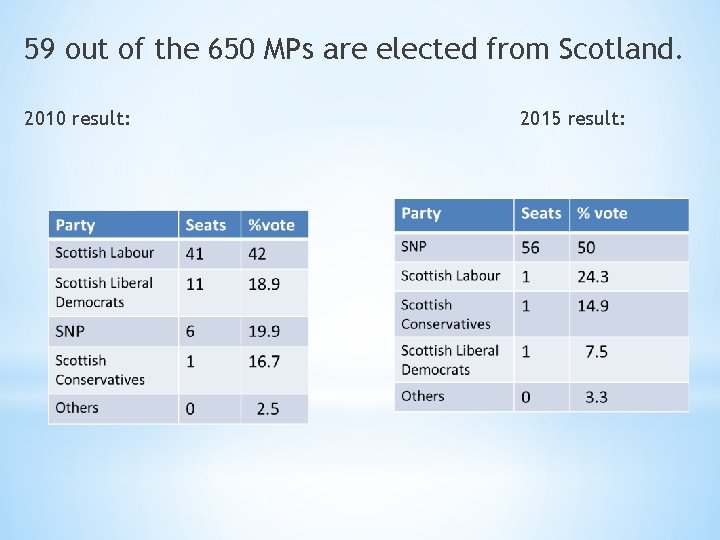 59 out of the 650 MPs are elected from Scotland.

2010 result:

| Party | Seats | %vote |
|---|---|---|
| Scottish Labour | 41 | 42 |
| Scottish Liberal Democrats | 11 | 18.9 |
| SNP | 6 | 19.9 |
| Scottish Conservatives | 1 | 16.7 |
| Others | 0 | 2.5 |

2015 result:

| Party | Seats | % vote |
|---|---|---|
| SNP | 56 | 50 |
| Scottish Labour | 1 | 24.3 |
| Scottish Conservatives | 1 | 14.9 |
| Scottish Liberal Democrats | 1 | 7.5 |
| Others | 0 | 3.3 |